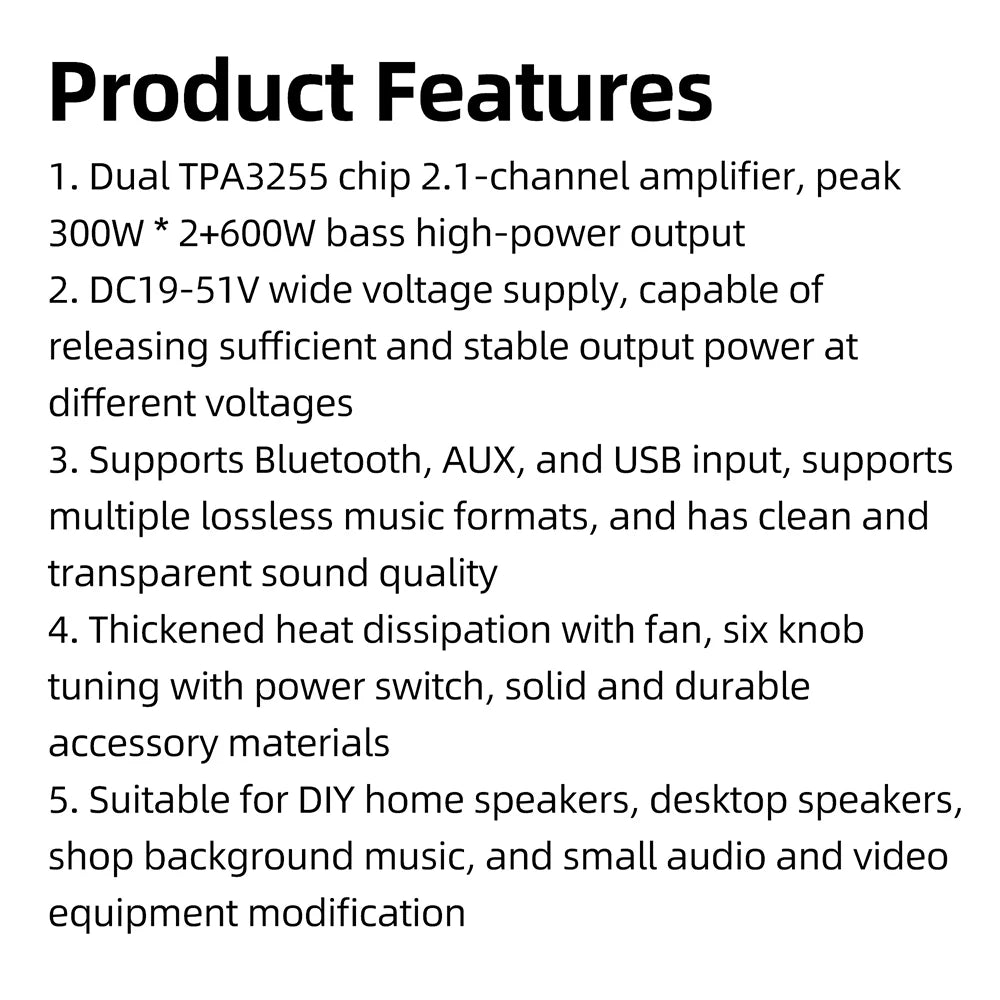 Product Features

1. Dual TPA3255 chip 2.1-channel amplifier, peak 300W * 2+600W bass high-power output
2. DC19-51V wide voltage supply, capable of releasing sufficient and stable output power at different voltages
3. Supports Bluetooth, AUX, and USB input, supports multiple lossless music formats, and has clean and transparent sound quality
4. Thickened heat dissipation with fan, six knob tuning with power switch, solid and durable accessory materials
5. Suitable for DIY home speakers, desktop speakers, shop background music, and small audio and video equipment modification